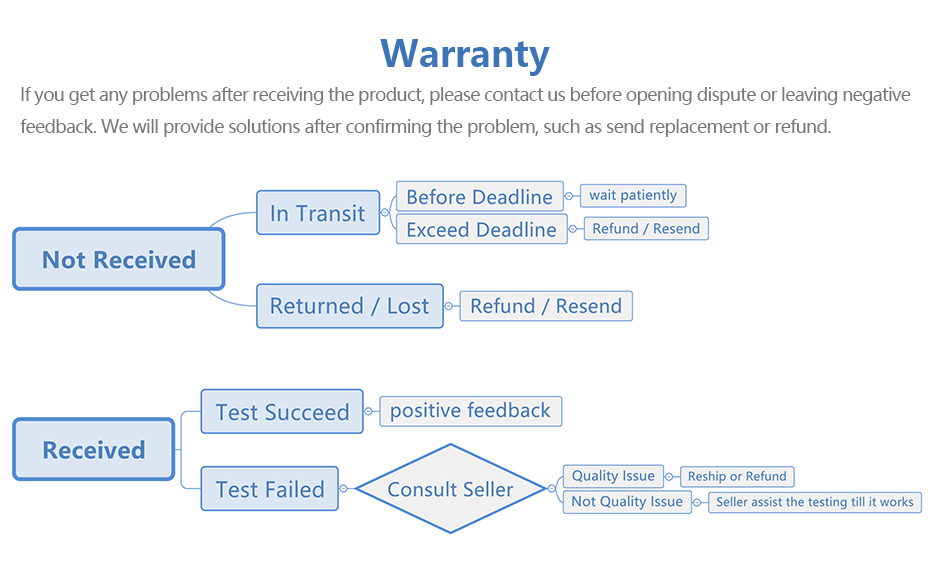 Warranty

If you get any problems after receiving the product, please contact us before opening dispute or leaving negative feedback. We will provide solutions after confirming the problem, such as send replacement or refund.

Not Received

In Transit

Before Deadline

wait patiently

Exceed Deadline

Refund / Resend

Returned / Lost

Refund / Resend

Received

Test Succeed

positive feedback

Test Failed

Consult Seller

Quality Issue

Reship or Refund

Not Quality Issue

Seller assist the testing till it works